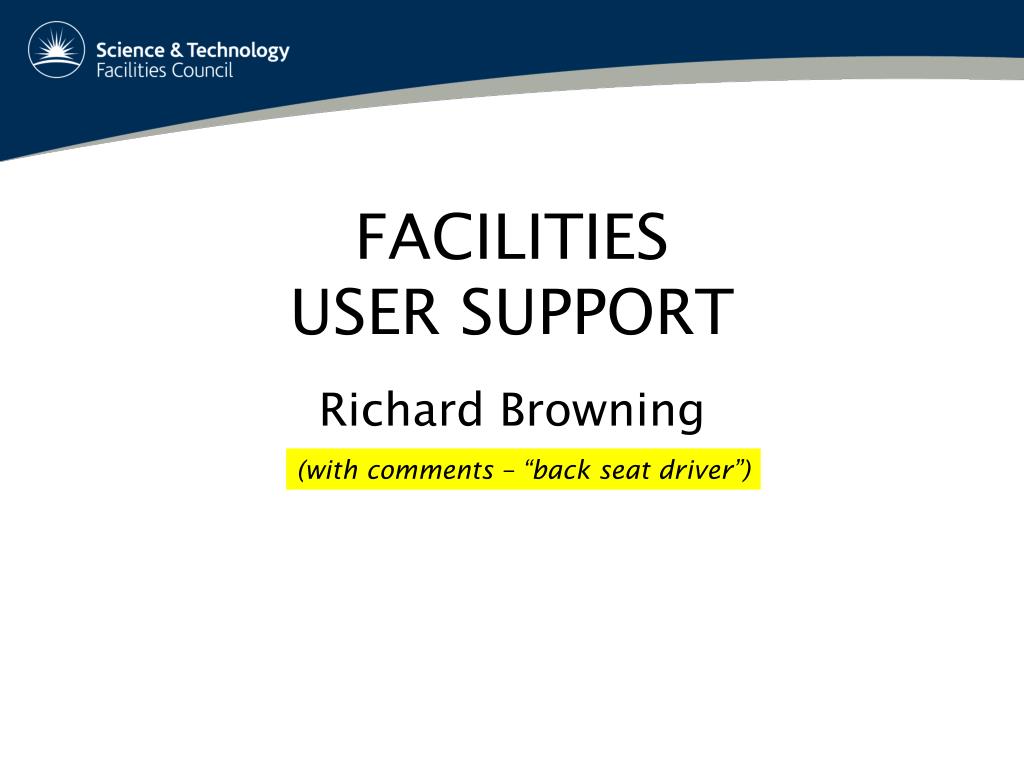 Science & Technology
Facilities Council

FACILITIES
USER SUPPORT

Richard Browning

(with comments – “back seat driver”)